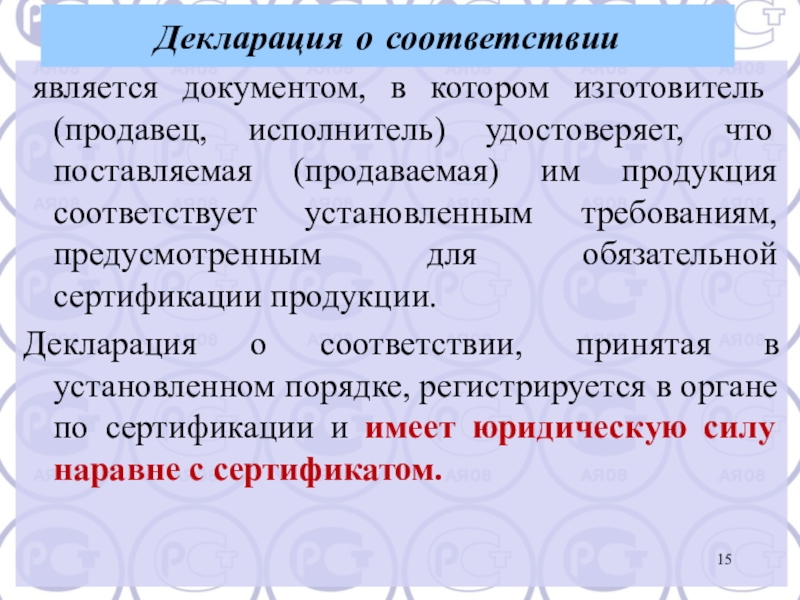 Декларация о соответствии

является документом, в котором изготовитель (продавец, исполнитель) удостоверяет, что поставляемая (продаваемая) им продукция соответствует установленным требованиям, предусмотренным для обязательной сертификации продукции.

Декларация о соответствии, принятая в установленном порядке, регистрируется в органе по сертификации и имеет юридическую силу наравне с сертификатом.

15